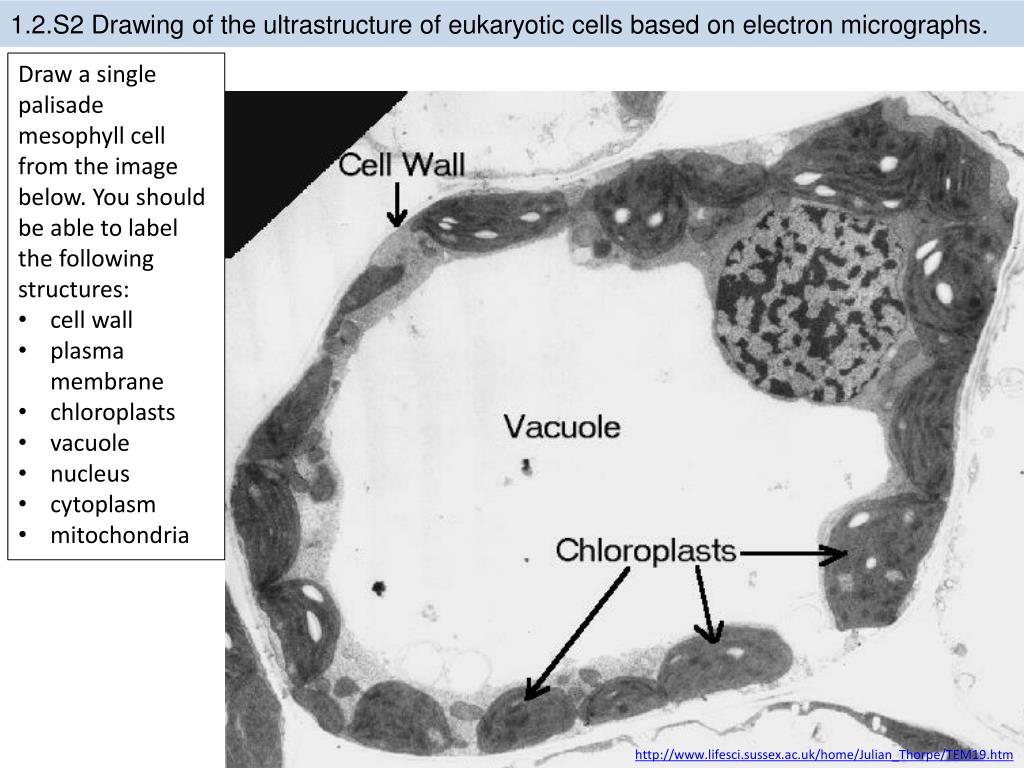 1.2.S2 Drawing of the ultrastructure of eukaryotic cells based on electron micrographs.

Draw a single palisade mesophyll cell from the image below. You should be able to label the following structures:
• cell wall
• plasma membrane
• chloroplasts
• vacuole
• nucleus
• cytoplasm
• mitochondria

Cell Wall

Vacuole

Chloroplasts

http://www.lifesci.sussex.ac.uk/home/Julian_Thorpe/TEM19.htm